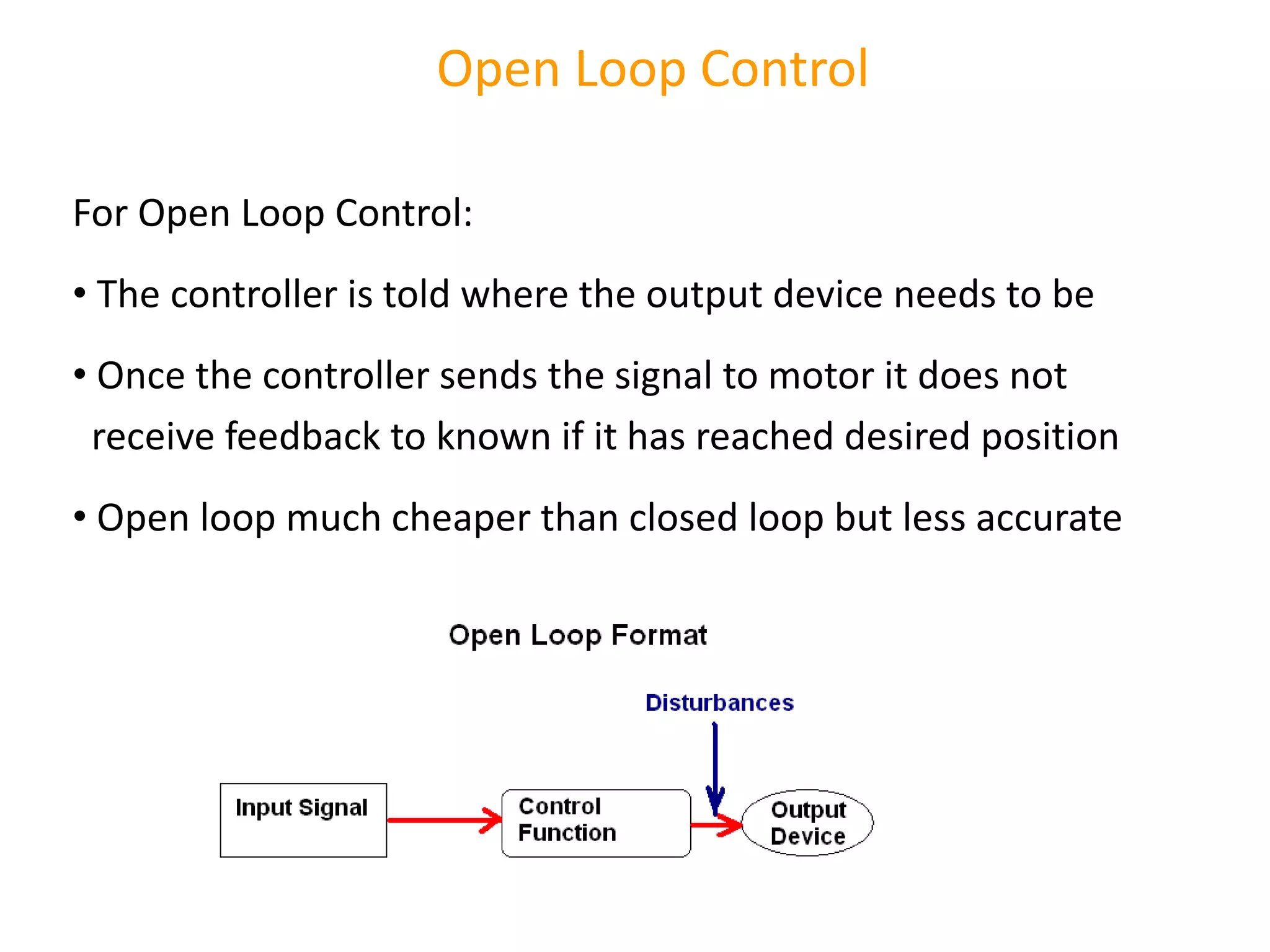 Open Loop Control

For Open Loop Control:

• The controller is told where the output device needs to be

• Once the controller sends the signal to motor it does not receive feedback to known if it has reached desired position

• Open loop much cheaper than closed loop but less accurate

Open Loop Format

Disturbances

Input Signal

Control Function

Output Device